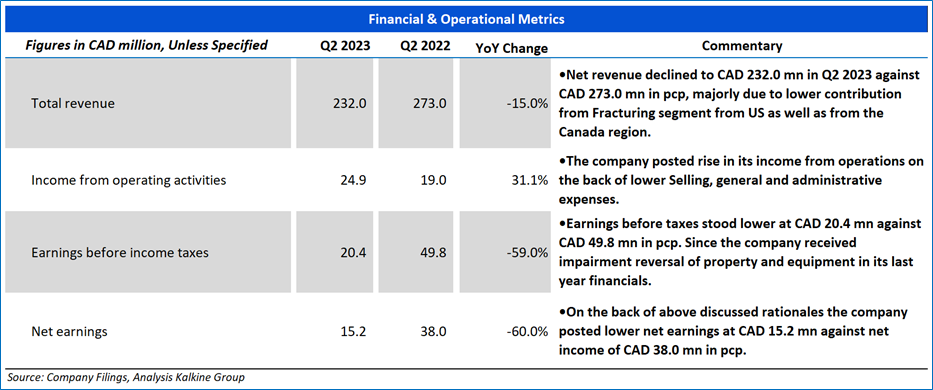 Financial & Operational Metrics

| Figures in CAD million, Unless Specified | Q2 2023 | Q2 2022 | YoY Change | Commentary |
|---|---|---|---|---|
| Total revenue | 232.0 | 273.0 | -15.0% | •Net revenue declined to CAD 232.0 mn in Q2 2023 against CAD 273.0 mn in pcp, majorly due to lower contribution from Fracturing segment from US as well as from the Canada region. |
| Income from operating activities | 24.9 | 19.0 | 31.1% | •The company posted rise in its income from operations on the back of lower Selling, general and administrative expenses. |
| Earnings before income taxes | 20.4 | 49.8 | -59.0% | •Earnings before taxes stood lower at CAD 20.4 mn against CAD 49.8 mn in pcp. Since the company received impairment reversal of property and equipment in its last year financials. |
| Net earnings | 15.2 | 38.0 | -60.0% | •On the back of above discussed rationales the company posted lower net earnings at CAD 15.2 mn against net income of CAD 38.0 mn in pcp. |

Source: Company Filings, Analysis Kalkine Group